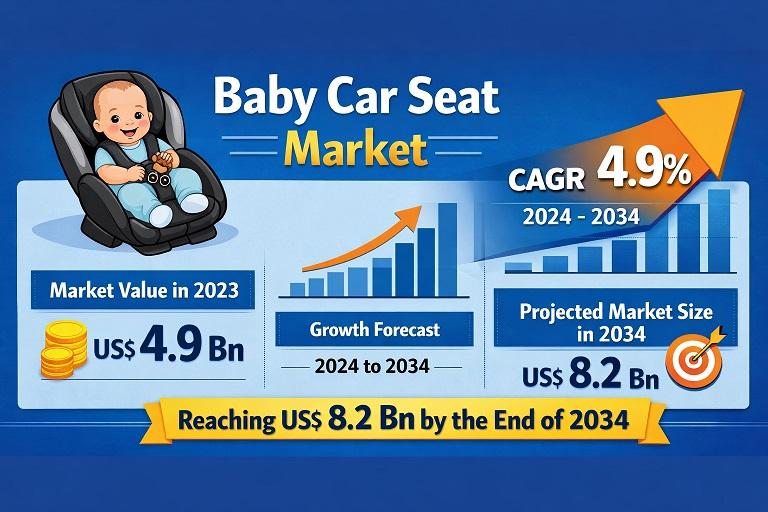 Baby Car Seat
Market

CAGR 4.9%
2024 - 2034

Market Value in 2023
US$ 4.9 Bn

Growth Forecast
2024 to 2034

Projected Market Size in 2034
US$ 8.2 Bn

Reaching US$ 8.2 Bn by the End of 2034